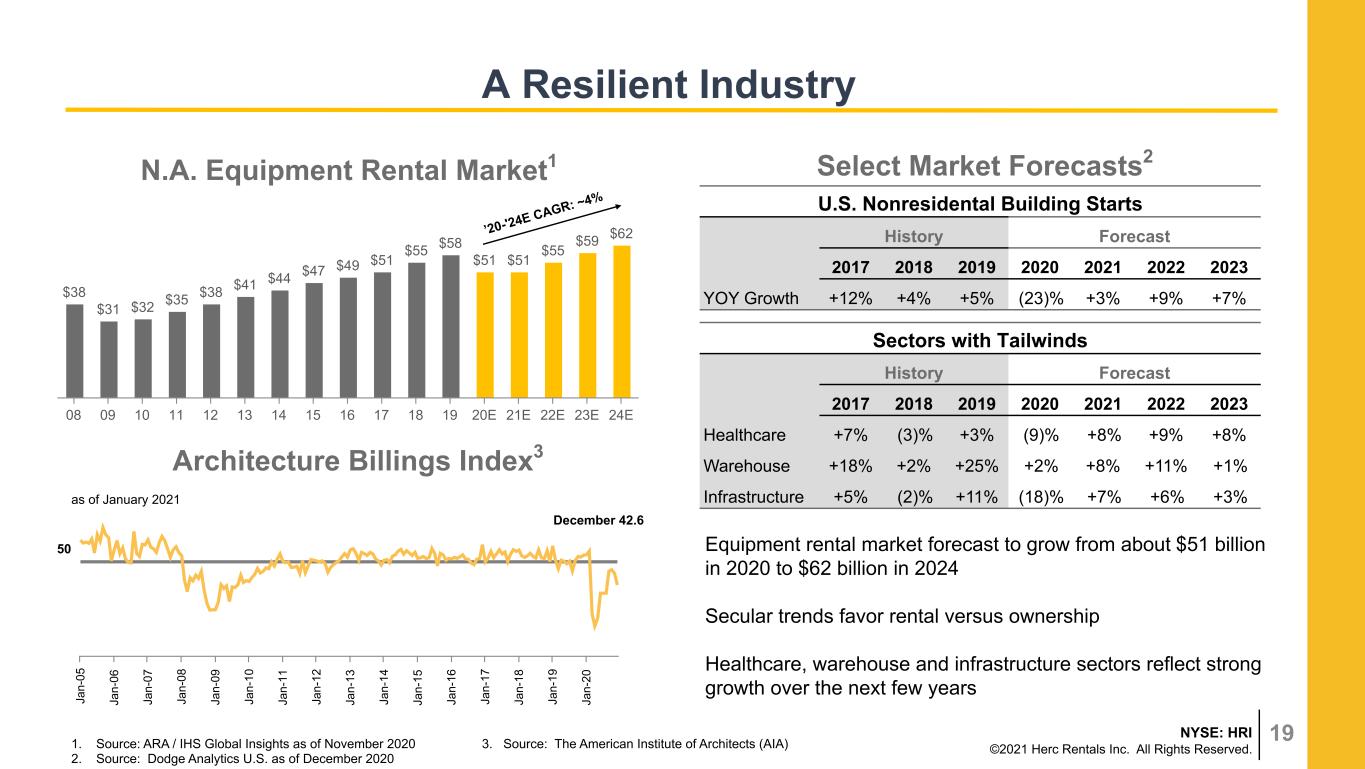 A Resilient Industry

N.A. Equipment Rental Market$^{1}$

'20-'24E CAGR: ~4%

$38 $31 $32 $35 $38 $41 $44 $47 $49 $51 $55 $58 $51 $51 $55 $59 $62

08 09 10 11 12 13 14 15 16 17 18 19 20E 21E 22E 23E 24E

Architecture Billings Index$^{3}$

as of January 2021

December 42.6

50

Jan-05 Jan-06 Jan-07 Jan-08 Jan-09 Jan-10 Jan-11 Jan-12 Jan-13 Jan-14 Jan-15 Jan-16 Jan-17 Jan-18 Jan-19 Jan-20

Select Market Forecasts$^{2}$

U.S. Nonresidental Building Starts

| | History | | | Forecast | | | |
|---|---|---|---|---|---|---|---|
| | 2017 | 2018 | 2019 | 2020 | 2021 | 2022 | 2023 |
| YOY Growth | +12% | +4% | +5% | (23)% | +3% | +9% | +7% |

Sectors with Tailwinds

| | History | | | Forecast | | | |
|---|---|---|---|---|---|---|---|
| | 2017 | 2018 | 2019 | 2020 | 2021 | 2022 | 2023 |
| Healthcare | +7% | (3)% | +3% | (9)% | +8% | +9% | +8% |
| Warehouse | +18% | +2% | +25% | +2% | +8% | +11% | +1% |
| Infrastructure | +5% | (2)% | +11% | (18)% | +7% | +6% | +3% |

Equipment rental market forecast to grow from about $51 billion in 2020 to $62 billion in 2024

Secular trends favor rental versus ownership

Healthcare, warehouse and infrastructure sectors reflect strong growth over the next few years

1. Source: ARA / IHS Global Insights as of November 2020
2. Source: Dodge Analytics U.S. as of December 2020

3. Source: The American Institute of Architects (AIA)

NYSE: HRI
©2021 Herc Rentals Inc. All Rights Reserved.

19